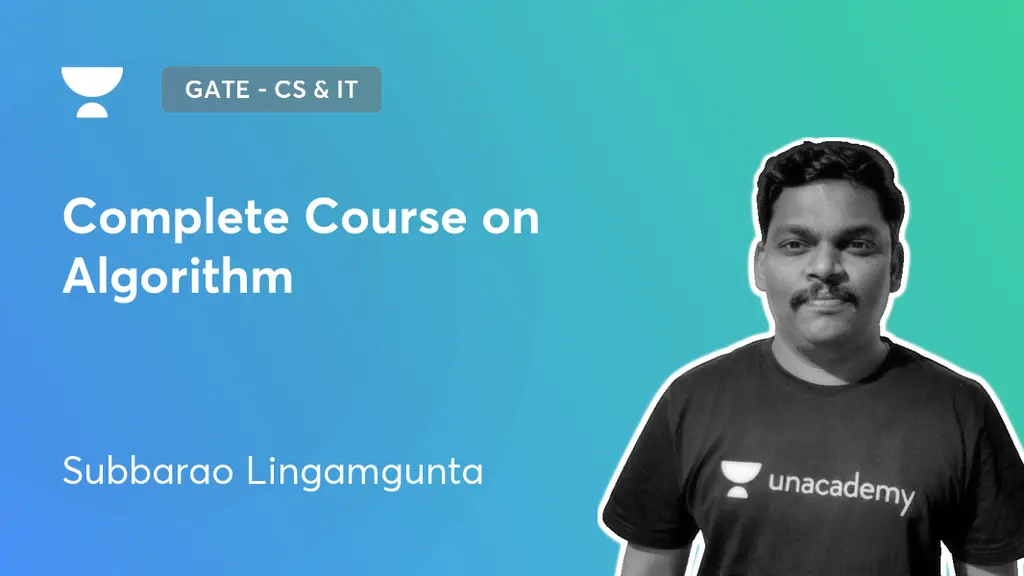 GATE - CS & IT

Complete Course on Algorithm

Subbarao Lingamgunta

unacademy